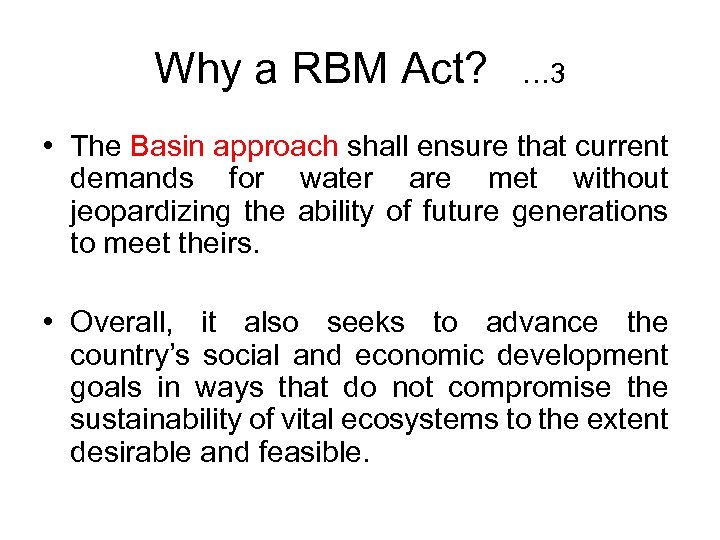 Why a RBM Act? ...3

• The Basin approach shall ensure that current demands for water are met without jeopardizing the ability of future generations to meet theirs.

• Overall, it also seeks to advance the country's social and economic development goals in ways that do not compromise the sustainability of vital ecosystems to the extent desirable and feasible.